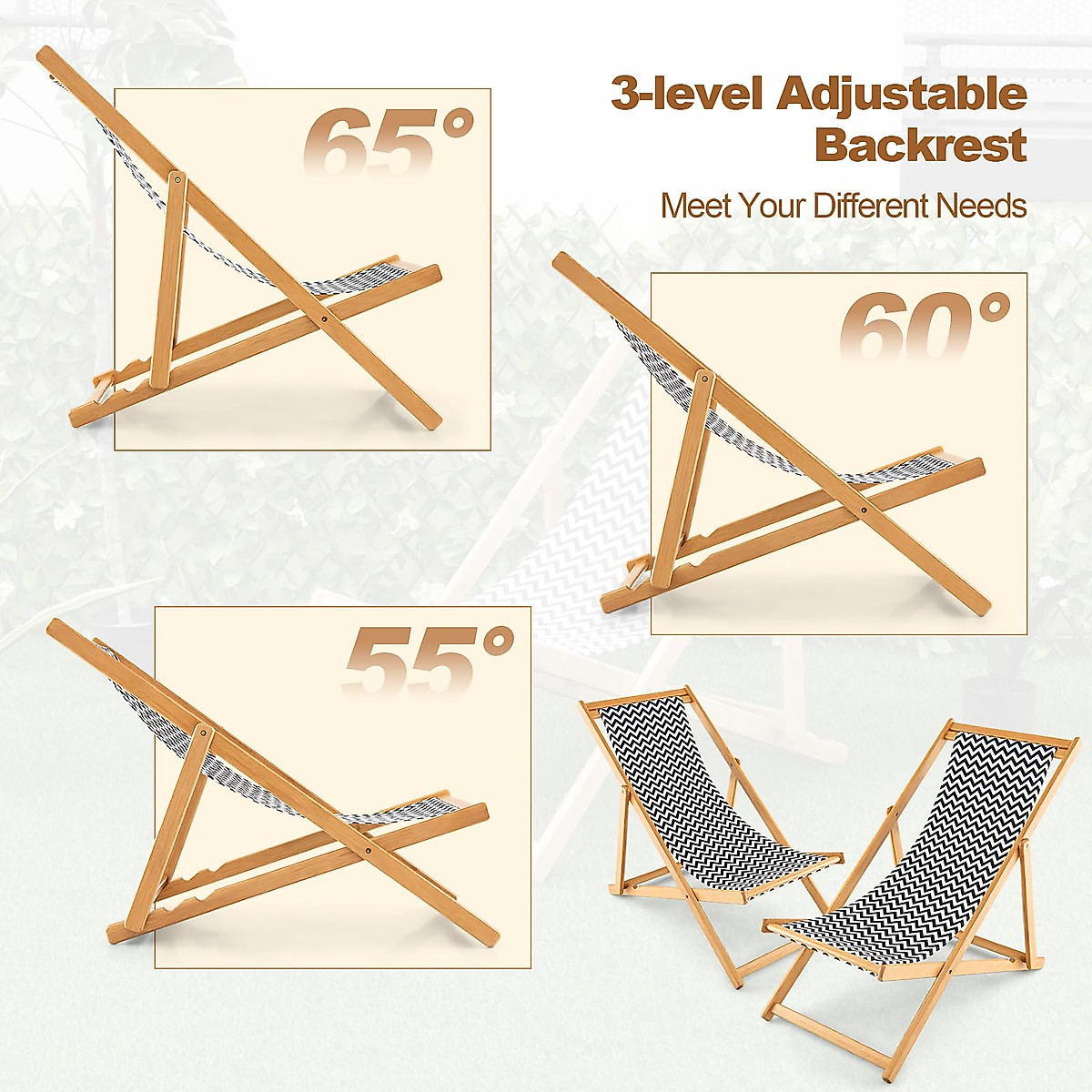 3-level Adjustable Backrest

Meet Your Different Needs

65°

60°

55°